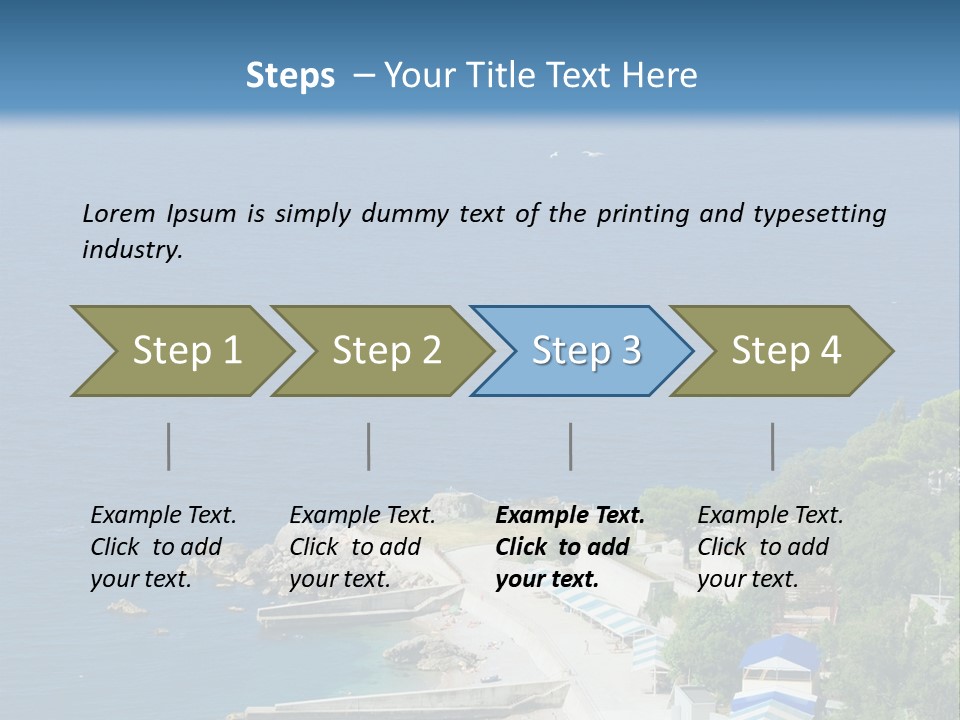 Steps – Your Title Text Here

Lorem Ipsum is simply dummy text of the printing and typesetting industry.

Step 1

Step 2

Step 3

Step 4

Example Text. Click to add your text.

Example Text. Click to add your text.

Example Text. Click to add your text.

Example Text. Click to add your text.